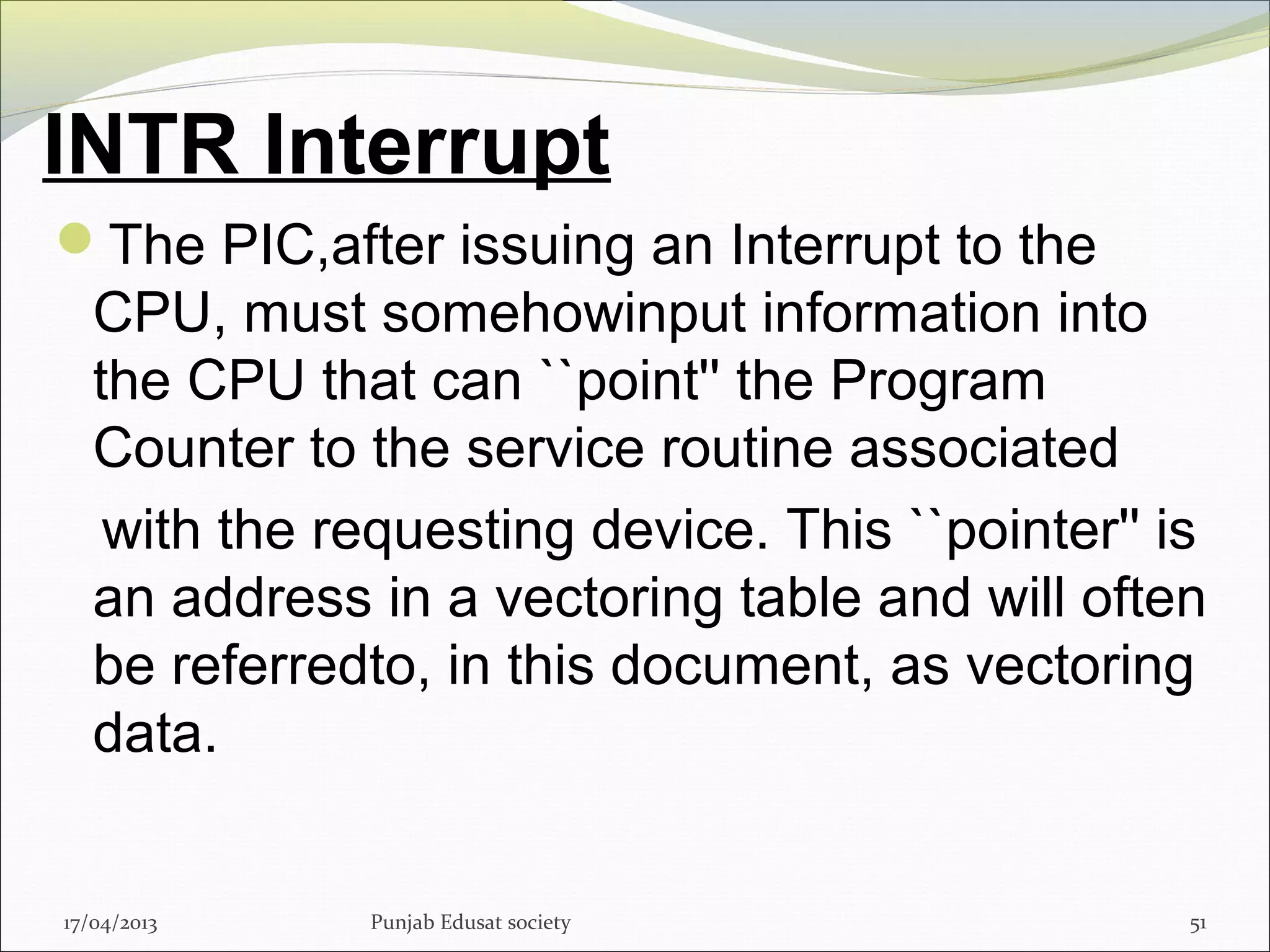 INTR Interrupt

The PIC,after issuing an Interrupt to the CPU, must somehowinput information into the CPU that can ``point'' the Program Counter to the service routine associated

with the requesting device. This ``pointer'' is an address in a vectoring table and will often be referredto, in this document, as vectoring data.

17/04/2013 Punjab Edusat society 51